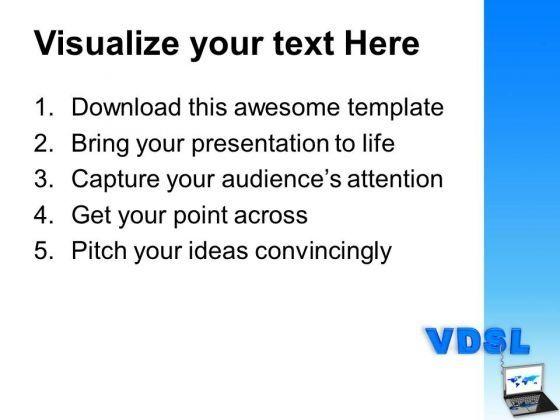 Visualize your text Here

1. Download this awesome template
2. Bring your presentation to life
3. Capture your audience's attention
4. Get your point across
5. Pitch your ideas convincingly

VDSL